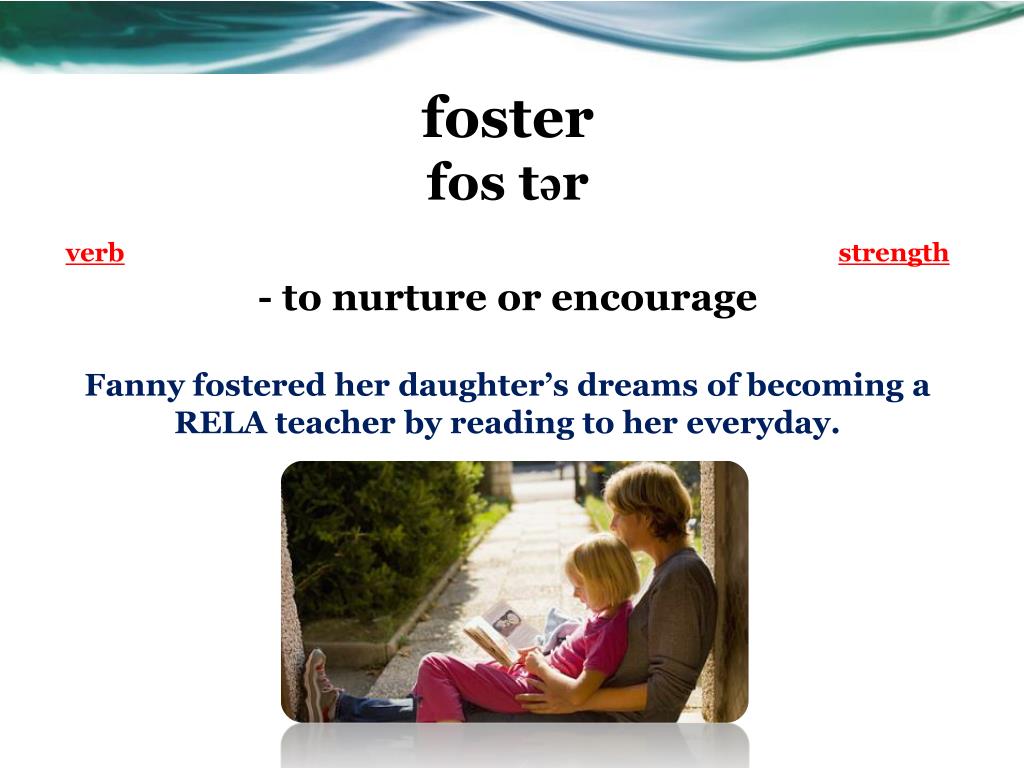 foster
fos tər

verb

strength

- to nurture or encourage

Fanny fostered her daughter’s dreams of becoming a RELA teacher by reading to her everyday.